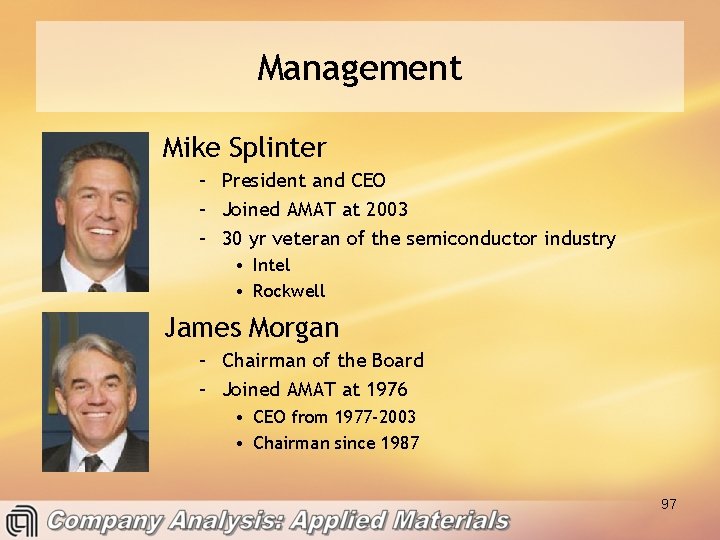 Management

Mike Splinter
- President and CEO
- Joined AMAT at 2003
- 30 yr veteran of the semiconductor industry
• Intel
• Rockwell

James Morgan
- Chairman of the Board
- Joined AMAT at 1976
• CEO from 1977-2003
• Chairman since 1987

97

Company Analysis: Applied Materials